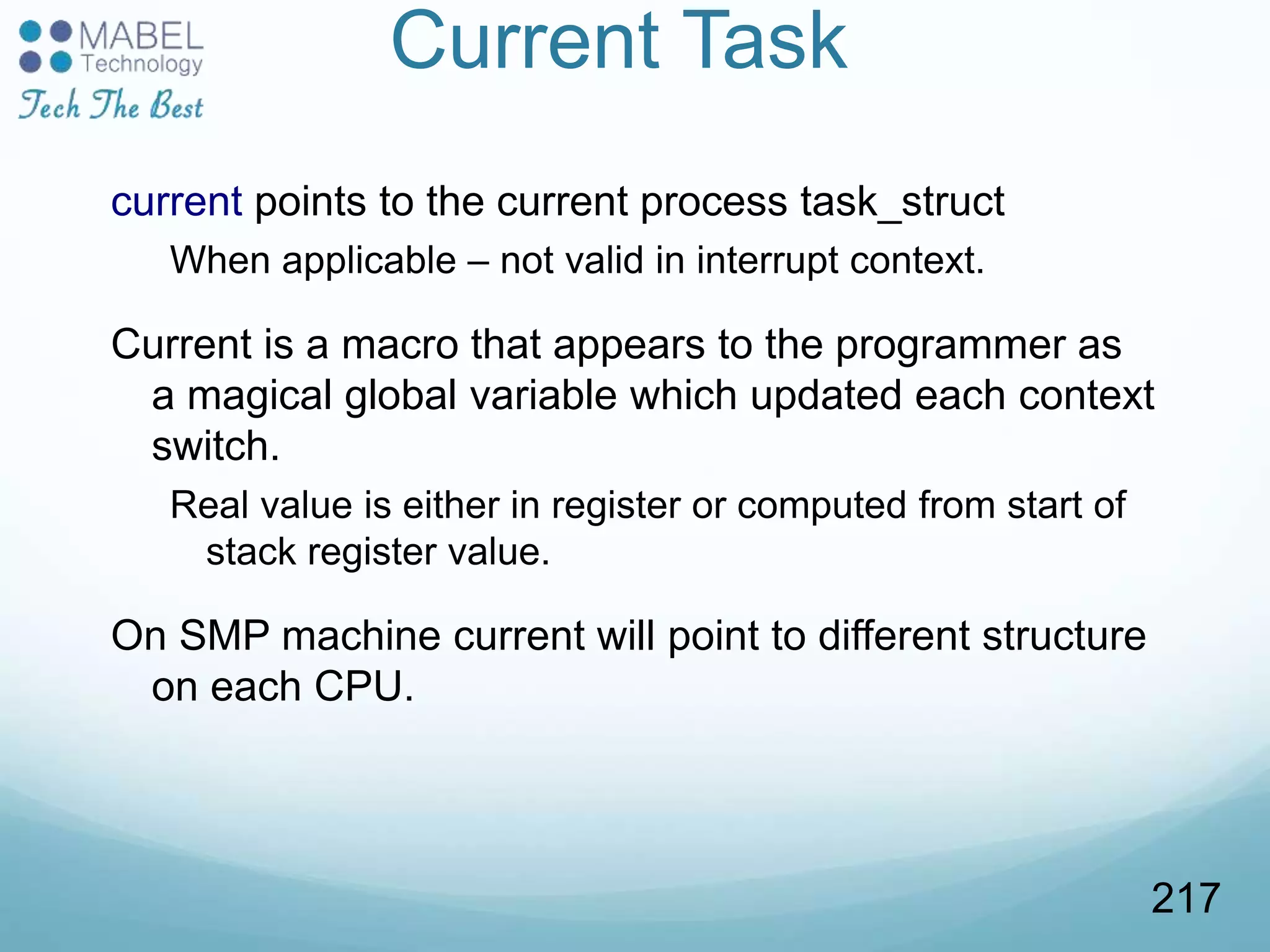 MABEL Technology
Tech The Best

Current Task

current points to the current process task_struct

When applicable – not valid in interrupt context.

Current is a macro that appears to the programmer as a magical global variable which updated each context switch.

Real value is either in register or computed from start of stack register value.

On SMP machine current will point to different structure on each CPU.

217